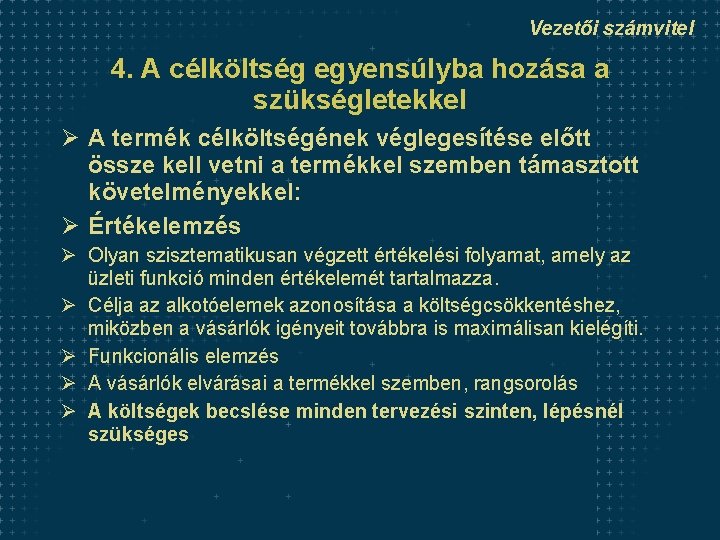 Vezetői számvitel

4. A célköltség egyensúlyba hozása a szükségletekkel

➢ A termék célköltségének véglegesítése előtt össze kell vetni a termékkel szemben támasztott követelményekkel:

➢ Értékelemzés

➢ Olyan szisztematikusan végzett értékelési folyamat, amely az üzleti funkció minden értékelemét tartalmazza.

➢ Célja az alkotóelemek azonosítása a költségcsökkentéshez, miközben a vásárlók igényeit továbbra is maximálisan kielégíti.

➢ Funkcionális elemzés

➢ A vásárlók elvárásai a termékkel szemben, rangsorolás

➢ A költségek becslése minden tervezési szinten, lépésnél szükséges